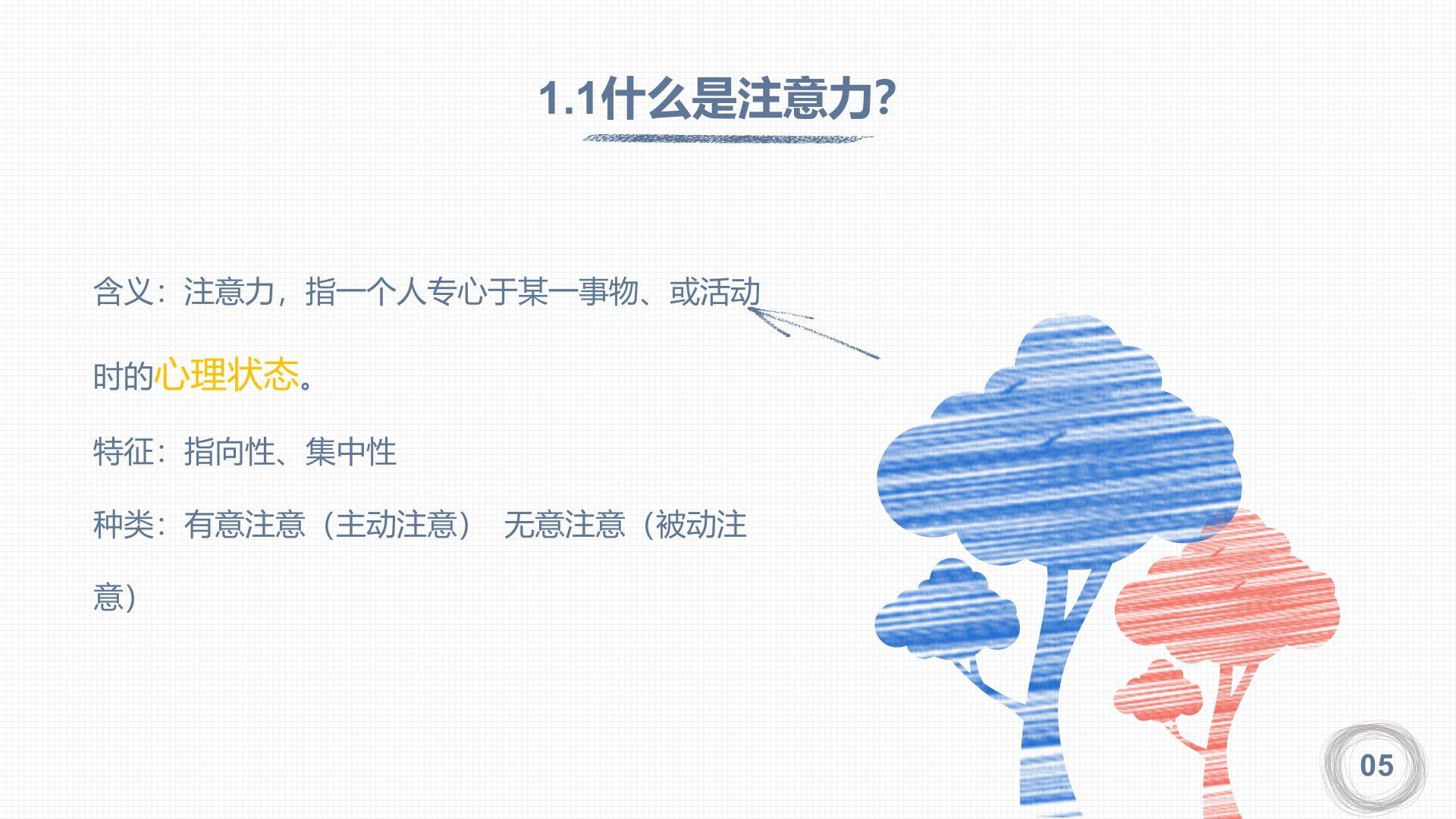 1.1什么是注意力?

含义：注意力，指一个人专心于某一事物、或活动时的心理状态。

特征：指向性、集中性

种类：有意注意（主动注意） 无意注意（被动注意）

05